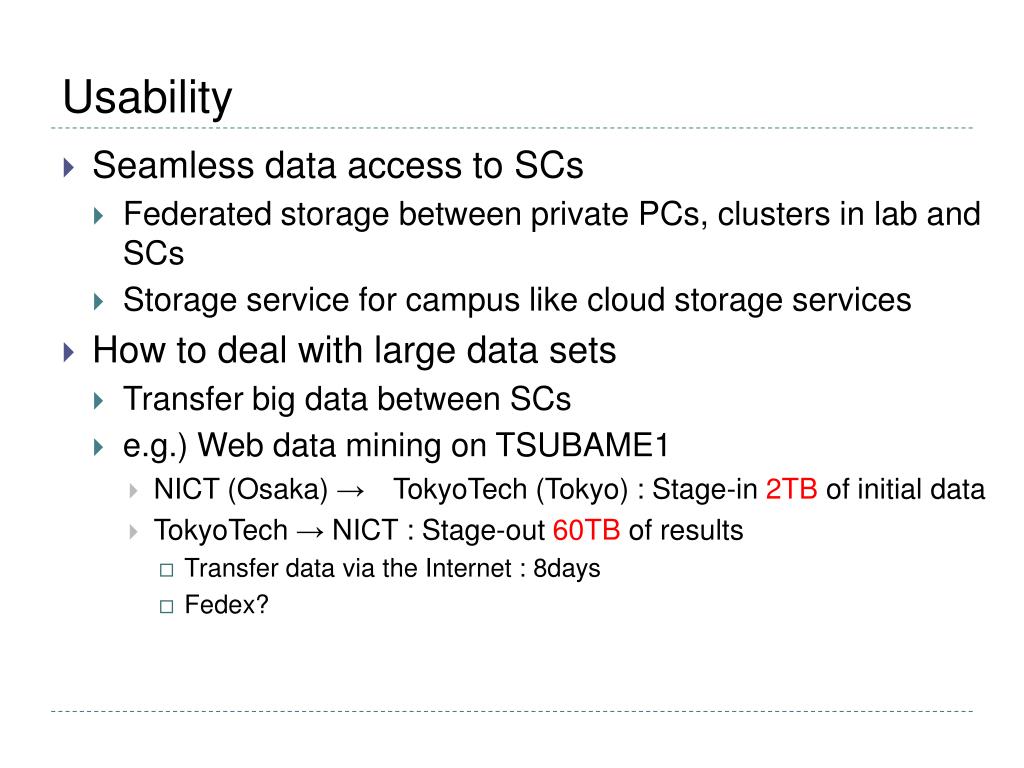 Usability

Seamless data access to SCs

Federated storage between private PCs, clusters in lab and SCs

Storage service for campus like cloud storage services

How to deal with large data sets

Transfer big data between SCs

e.g.) Web data mining on TSUBAME1

NICT (Osaka) → TokyoTech (Tokyo) : Stage-in 2TB of initial data

TokyoTech → NICT : Stage-out 60TB of results

Transfer data via the Internet : 8days

Fedex?